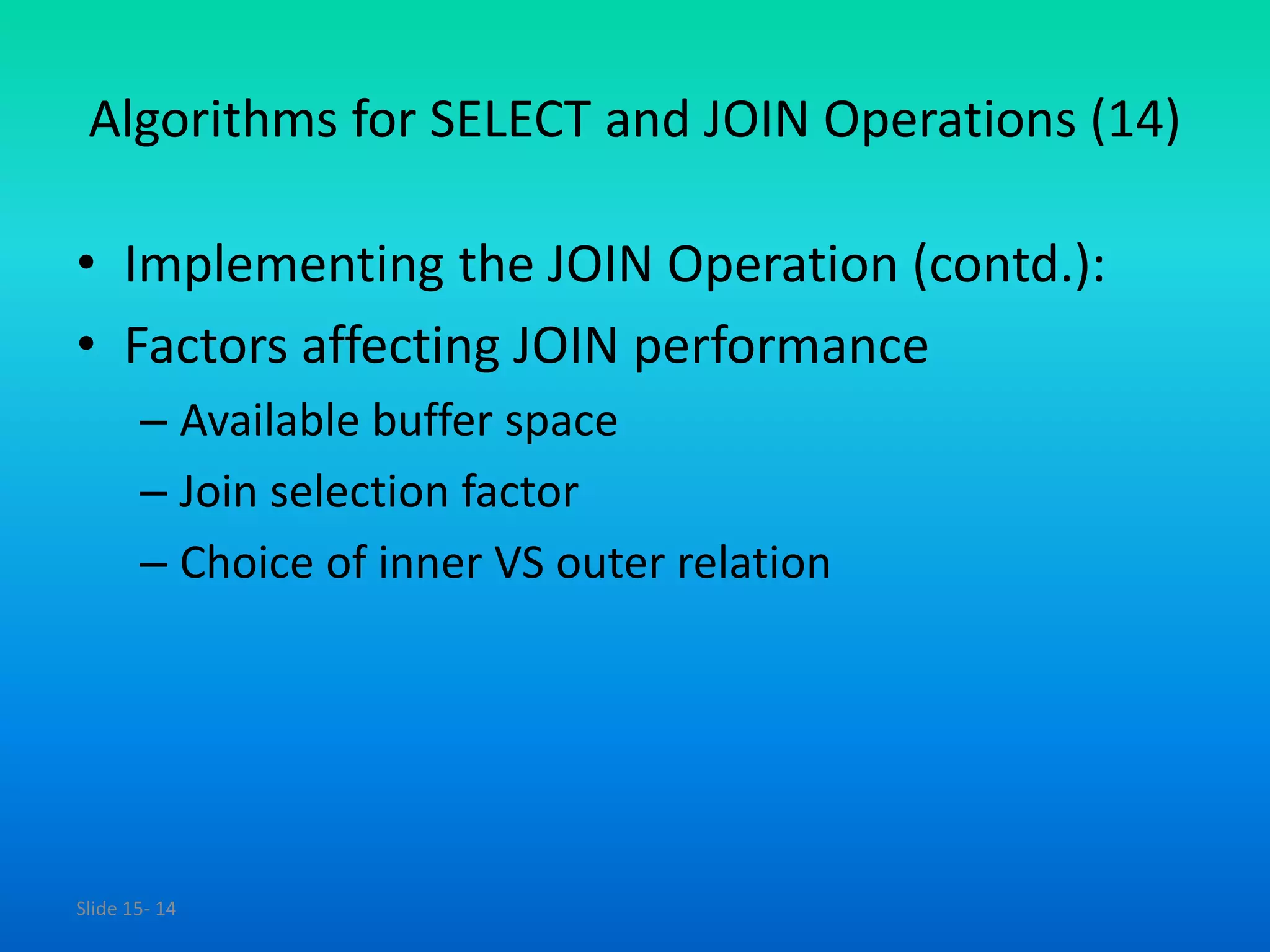 Algorithms for SELECT and JOIN Operations (14)

• Implementing the JOIN Operation (contd.):
• Factors affecting JOIN performance
– Available buffer space
– Join selection factor
– Choice of inner VS outer relation

Slide 15- 14